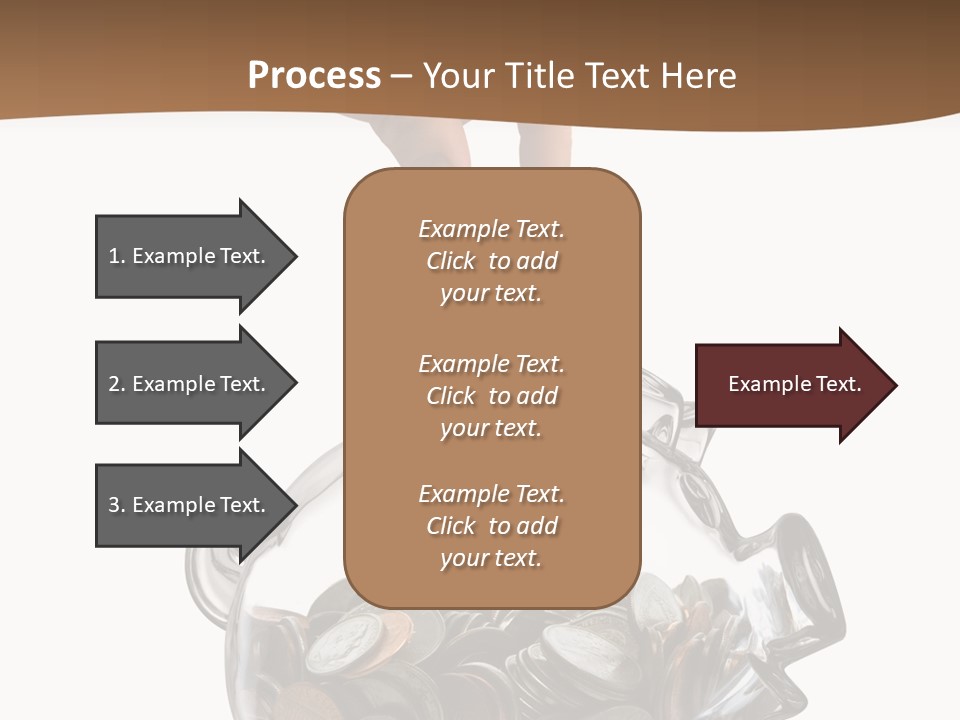 Process – Your Title Text Here

1. Example Text.

2. Example Text.

3. Example Text.

Example Text. Click to add your text.

Example Text. Click to add your text.

Example Text. Click to add your text.

Example Text.